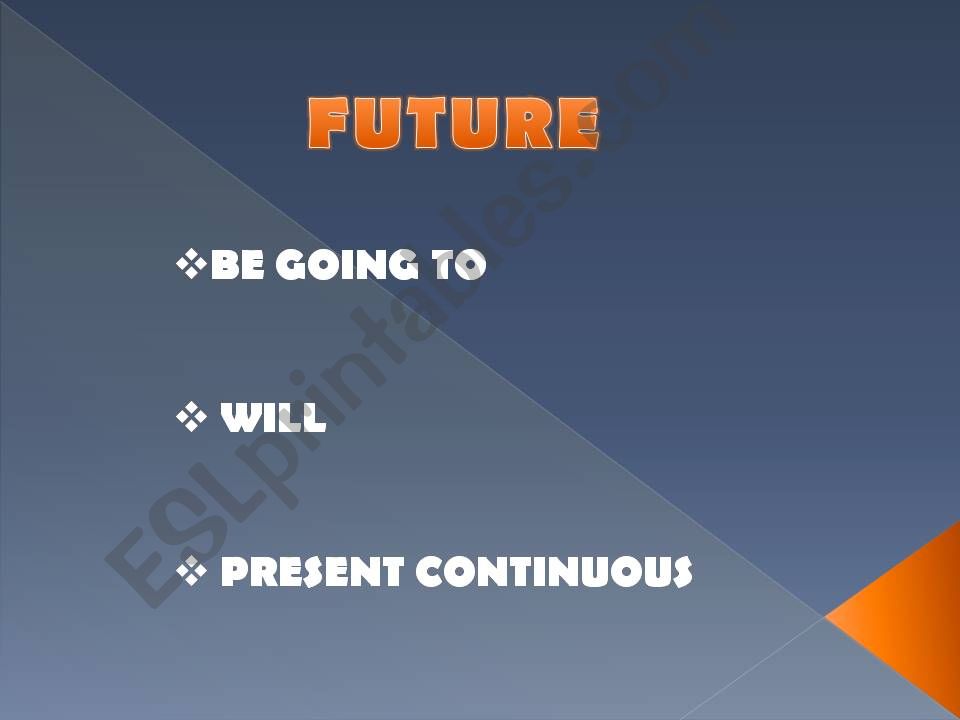 FUTURE

❖BE GOING TO

❖ WILL

❖ PRESENT CONTINUOUS

ESLprintables.com